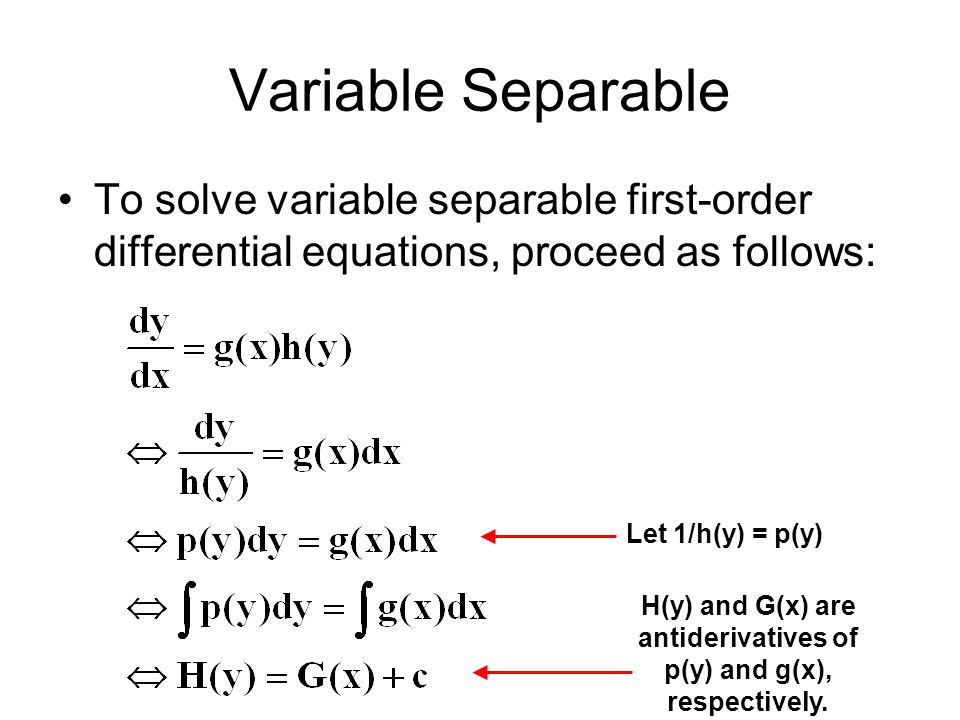 Variable Separable

• To solve variable separable first-order differential equations, proceed as follows:

$\frac{dy}{dx} = g(x)h(y)$

$\Leftrightarrow \frac{dy}{h(y)} = g(x)dx$

$\Leftrightarrow p(y)dy = g(x)dx$

Let 1/h(y) = p(y)

$\Leftrightarrow \int p(y)dy = \int g(x)dx$

$\Leftrightarrow H(y) = G(x) + c$

H(y) and G(x) are antiderivatives of p(y) and g(x), respectively.